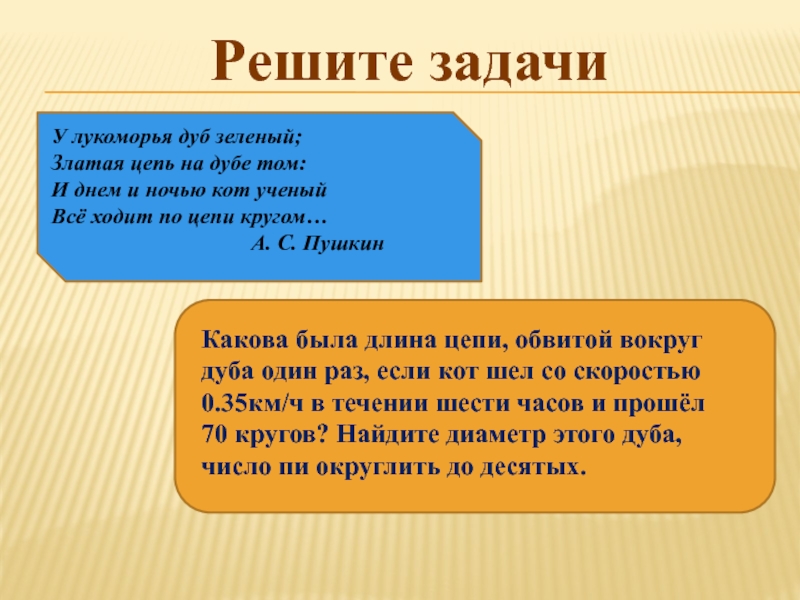 Решите задачи

У лукоморья дуб зеленый;
Златая цепь на дубе том:
И днем и ночью кот ученый
Всё ходит по цепи кругом…
А. С. Пушкин

Какова была длина цепи, обвитой вокруг дуба один раз, если кот шел со скоростью 0.35км/ч в течении шести часов и прошёл 70 кругов? Найдите диаметр этого дуба, число пи округлить до десятых.